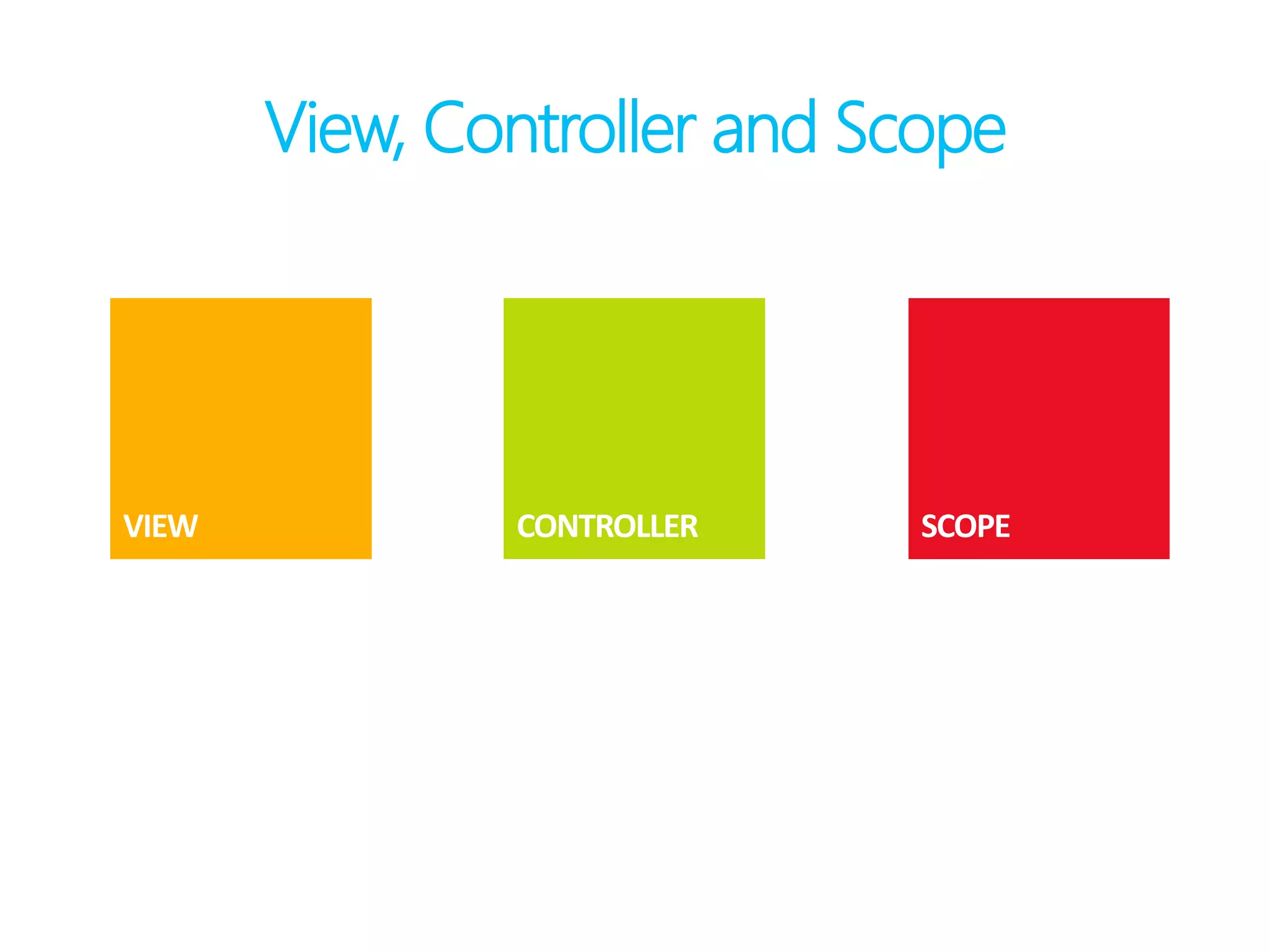 View, Controller and Scope

VIEW

CONTROLLER

SCOPE